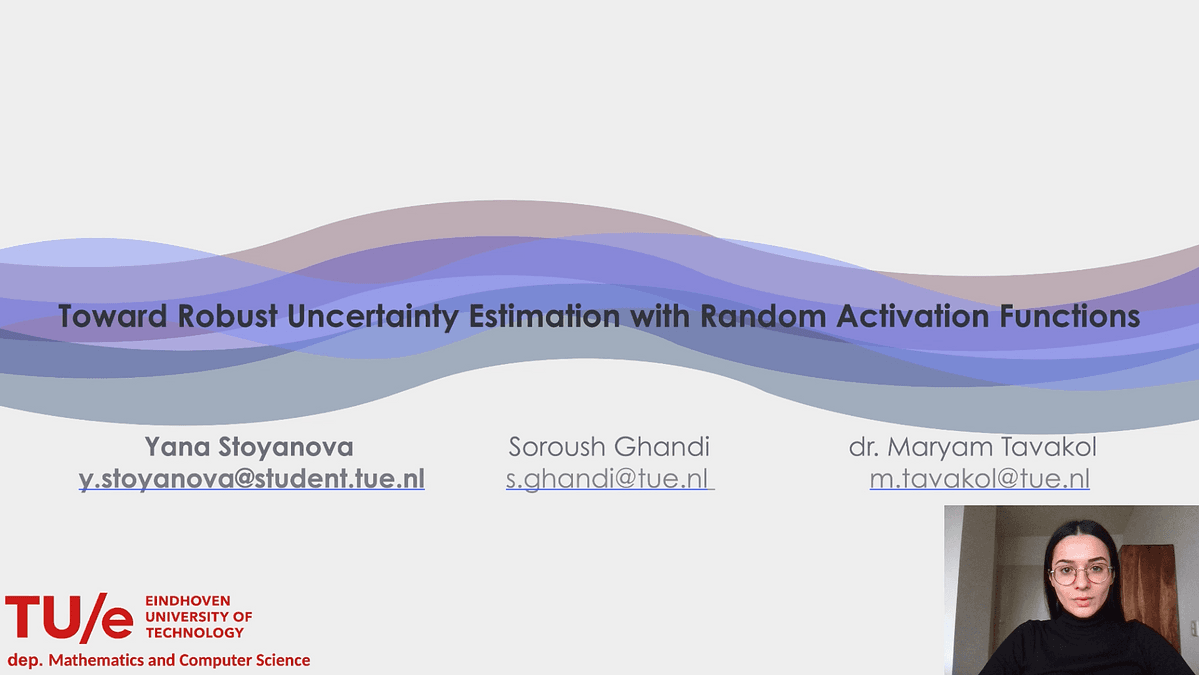 Toward Robust Uncertainty Estimation with Random Activation Functions

Yana Stoyanova
y.stoyanova@student.tue.nl

Soroush Ghandi
s.ghandi@tue.nl

dr. Maryam Tavakol
m.tavakol@tue.nl

TU/e EINDHOVEN UNIVERSITY OF TECHNOLOGY
dep. Mathematics and Computer Science